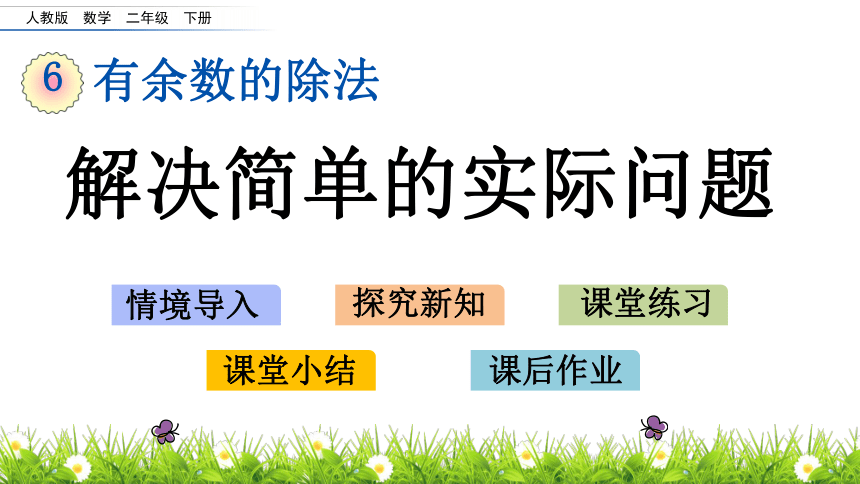 人教版 数学 二年级 下册

6 有余数的除法

解决简单的实际问题

情境导入

探究新知

课堂练习

课堂小结

课后作业